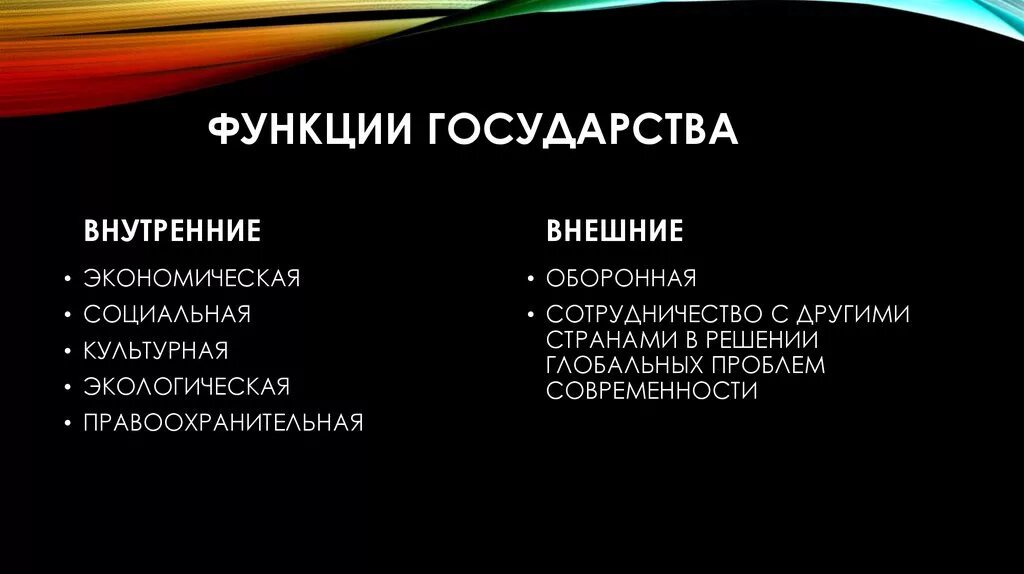 ФУНКЦИИ ГОСУДАРСТВА

ВНУТРЕННИЕ

• ЭКОНОМИЧЕСКАЯ
• СОЦИАЛЬНАЯ
• КУЛЬТУРНАЯ
• ЭКОЛОГИЧЕСКАЯ
• ПРАВООХРАНИТЕЛЬНАЯ

ВНЕШНИЕ

• ОБОРОННАЯ
• СОТРУДНИЧЕСТВО С ДРУГИМИ СТРАНАМИ В РЕШЕНИИ ГЛОБАЛЬНЫХ ПРОБЛЕМ СОВРЕМЕННОСТИ